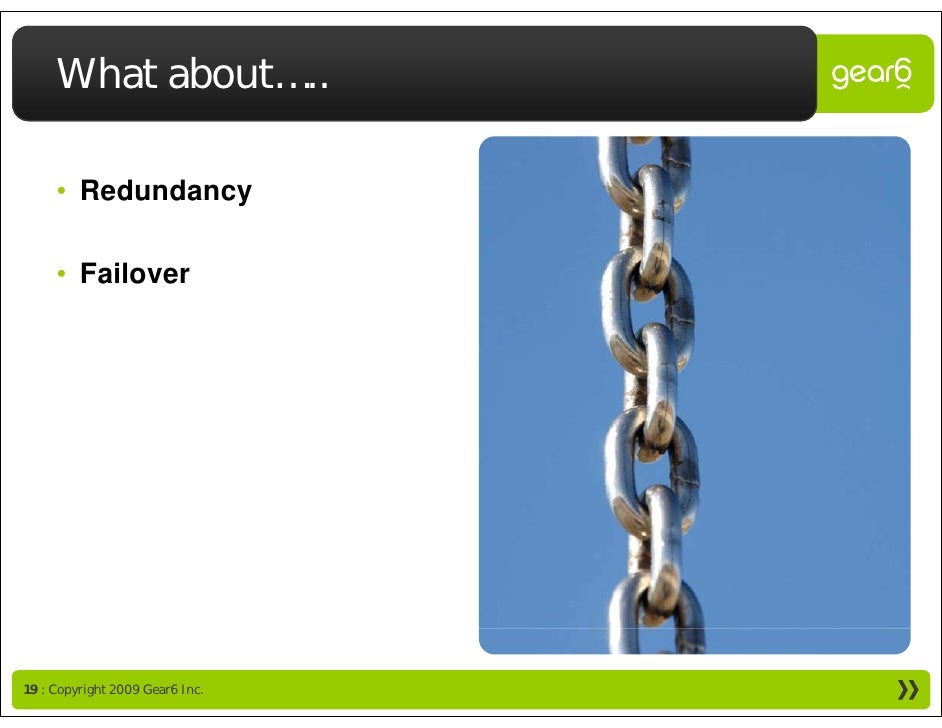 What about…..

gear6

• Redundancy

• Failover

19 : Copyright 2009 Gear6 Inc.

»